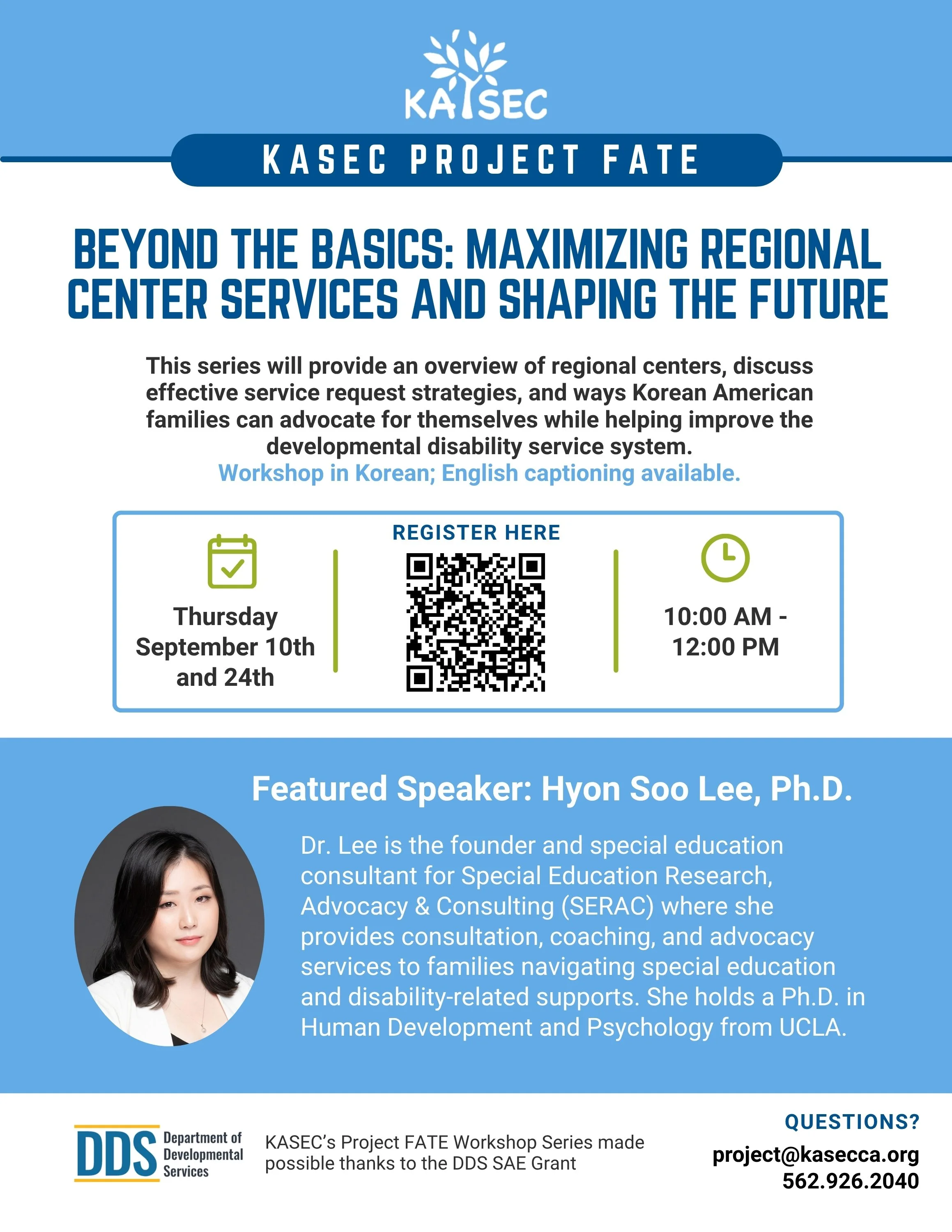 KASEC

KASEC PROJECT FATE

BEYOND THE BASICS: MAXIMIZING REGIONAL CENTER SERVICES AND SHAPING THE FUTURE

This series will provide an overview of regional centers, discuss effective service request strategies, and ways Korean American families can advocate for themselves while helping improve the developmental disability service system.
Workshop in Korean; English captioning available.

Thursday September 10th and 24th

REGISTER HERE

10:00 AM - 12:00 PM

Featured Speaker: Hyon Soo Lee, Ph.D.

Dr. Lee is the founder and special education consultant for Special Education Research, Advocacy & Consulting (SERAC) where she provides consultation, coaching, and advocacy services to families navigating special education and disability-related supports. She holds a Ph.D. in Human Development and Psychology from UCLA.

DDS Department of Developmental Services

KASEC's Project FATE Workshop Series made possible thanks to the DDS SAE Grant

QUESTIONS?
project@kasecca.org
562.926.2040